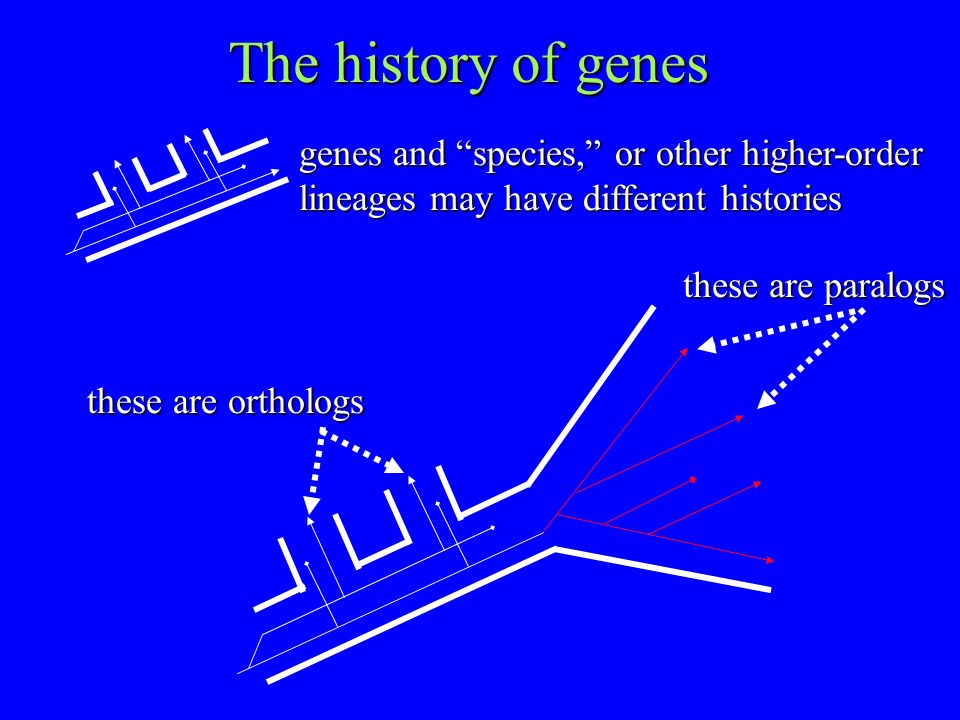 The history of genes

genes and “species,” or other higher-order lineages may have different histories

these are paralogs

these are orthologs